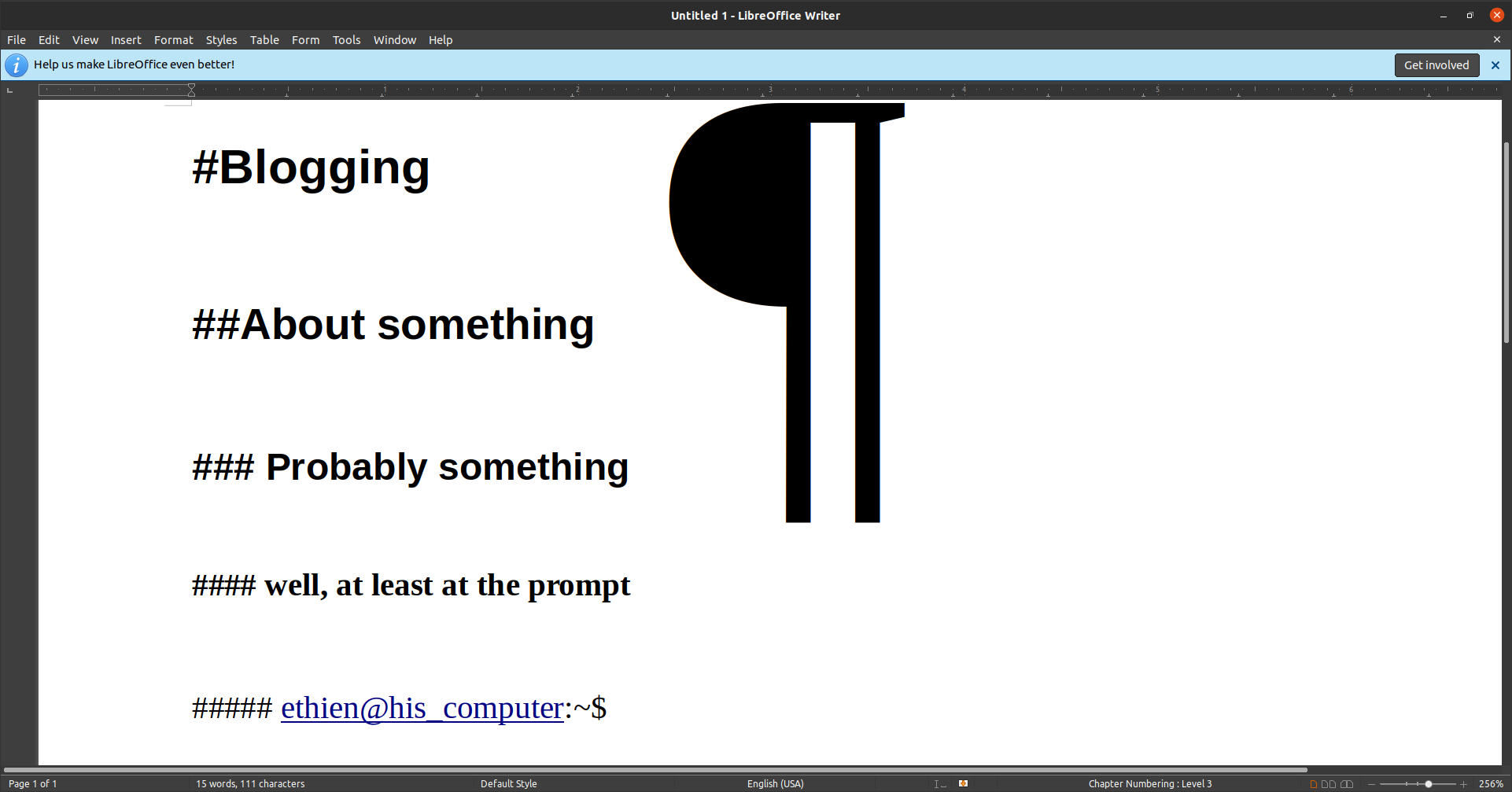 Untitled 1 - LibreOffice Writer

File Edit View Insert Format Styles Table Form Tools Window Help

Help us make LibreOffice even better!

Get involved

#Blogging

¶

##About something

### Probably something

#### well, at least at the prompt

##### ethien@his_computer:~$

Page 1 of 1

15 words, 111 characters

Default Style

English (USA)

Chapter Numbering : Level 3

256%